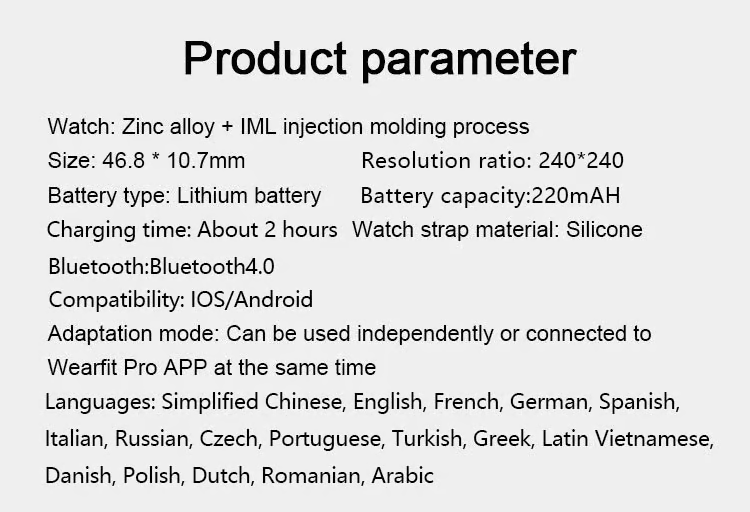 Product parameter

Watch: Zinc alloy + IML injection molding process
Size: 46.8 * 10.7mm Resolution ratio: 240*240
Battery type: Lithium battery Battery capacity:220mAH
Charging time: About 2 hours Watch strap material: Silicone
Bluetooth:Bluetooth4.0
Compatibility: IOS/Android
Adaptation mode: Can be used independently or connected to Wearfit Pro APP at the same time
Languages: Simplified Chinese, English, French, German, Spanish, Italian, Russian, Czech, Portuguese, Turkish, Greek, Latin Vietnamese, Danish, Polish, Dutch, Romanian, Arabic